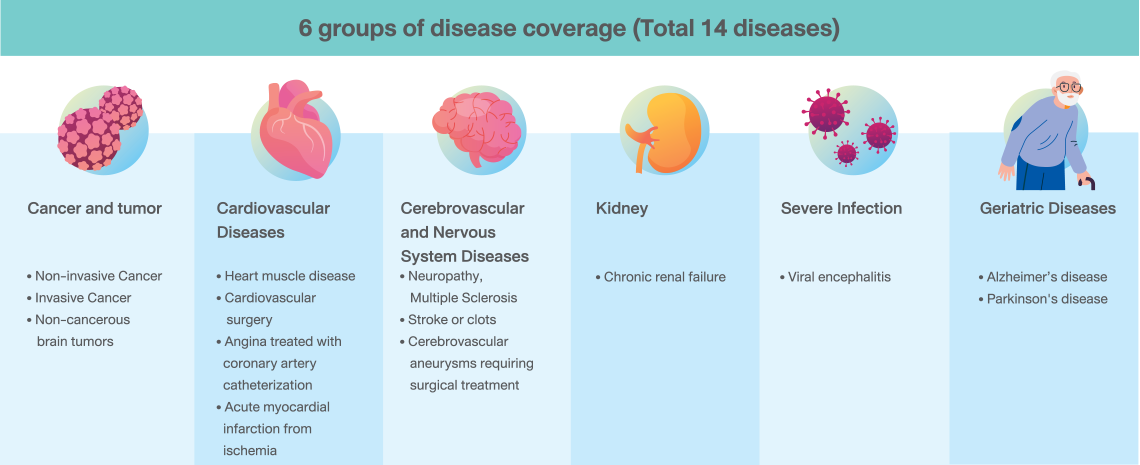 6 groups of disease coverage (Total 14 diseases)

Cancer and tumor

• Non-invasive Cancer
• Invasive Cancer
• Non-cancerous brain tumors

Cardiovascular Diseases

• Heart muscle disease
• Cardiovascular surgery
• Angina treated with coronary artery catheterization
• Acute myocardial infarction from ischemia

Cerebrovascular and Nervous System Diseases

• Neuropathy, Multiple Sclerosis
• Stroke or clots
• Cerebrovascular aneurysms requiring surgical treatment

Kidney

• Chronic renal failure

Severe Infection

• Viral encephalitis

Geriatric Diseases

• Alzheimer's disease
• Parkinson's disease